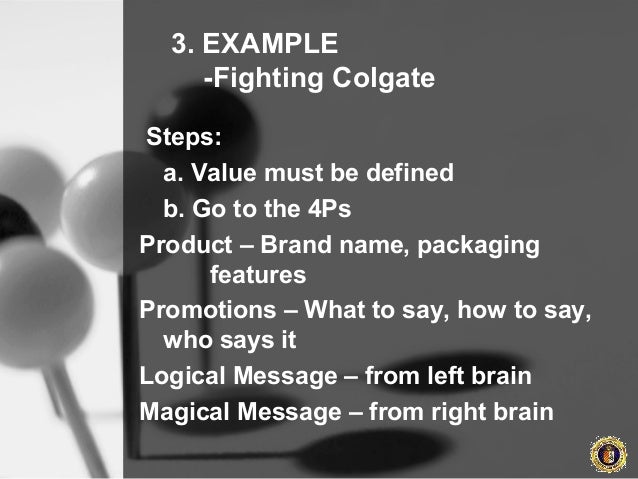 3. EXAMPLE
-Fighting Colgate

Steps:
a. Value must be defined
b. Go to the 4Ps
Product – Brand name, packaging features
Promotions – What to say, how to say, who says it
Logical Message – from left brain
Magical Message – from right brain